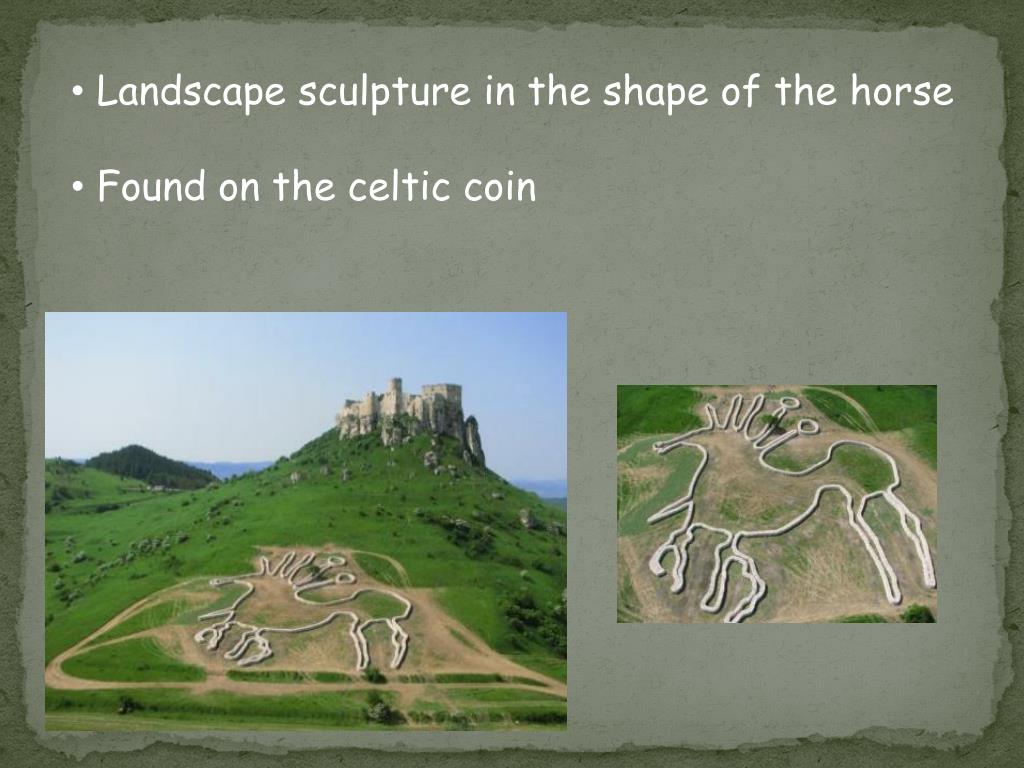 • Landscape sculpture in the shape of the horse

• Found on the celtic coin